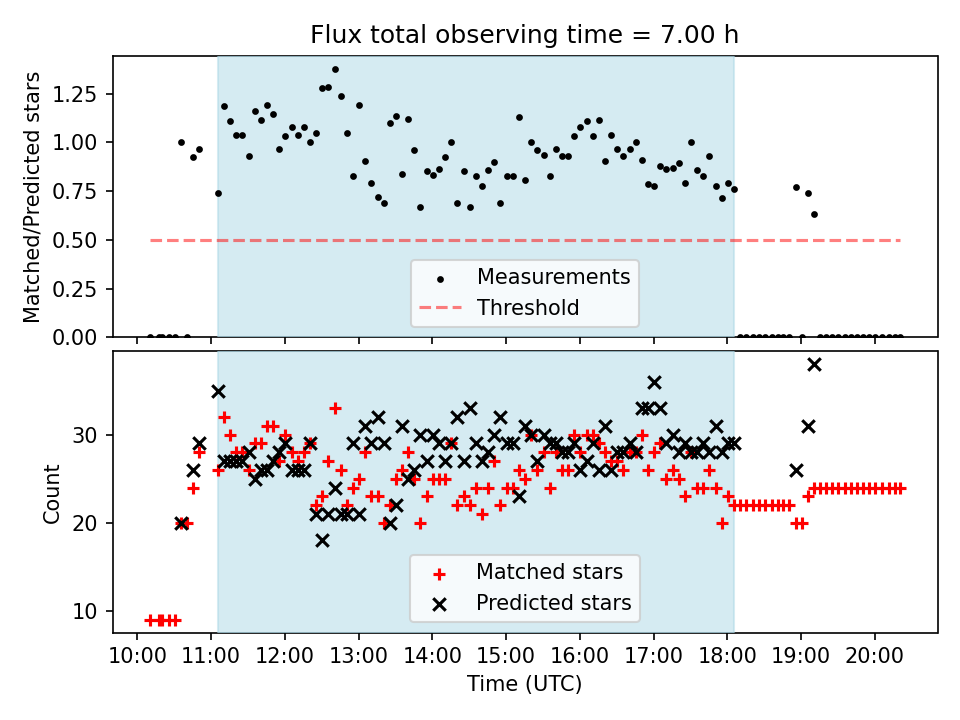 Flux total observing time = 7.00 h

Matched/Predicted stars

1.25
1.00
0.75
0.50
0.25
0.00

Measurements
Threshold

Count

30
20
10

Matched stars
Predicted stars

10:00 11:00 12:00 13:00 14:00 15:00 16:00 17:00 18:00 19:00 20:00

Time (UTC)